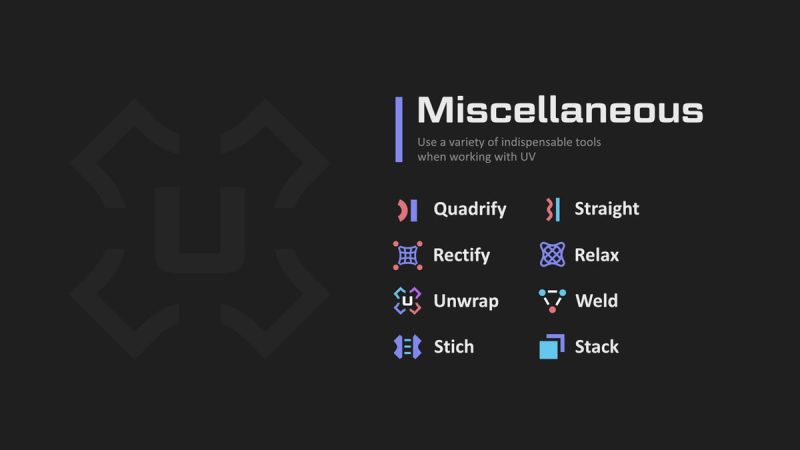 Miscellaneous

Use a variety of indispensable tools when working with UV

Quadrify
Rectify
Unwrap
Stich

Straight
Relax
Weld
Stack